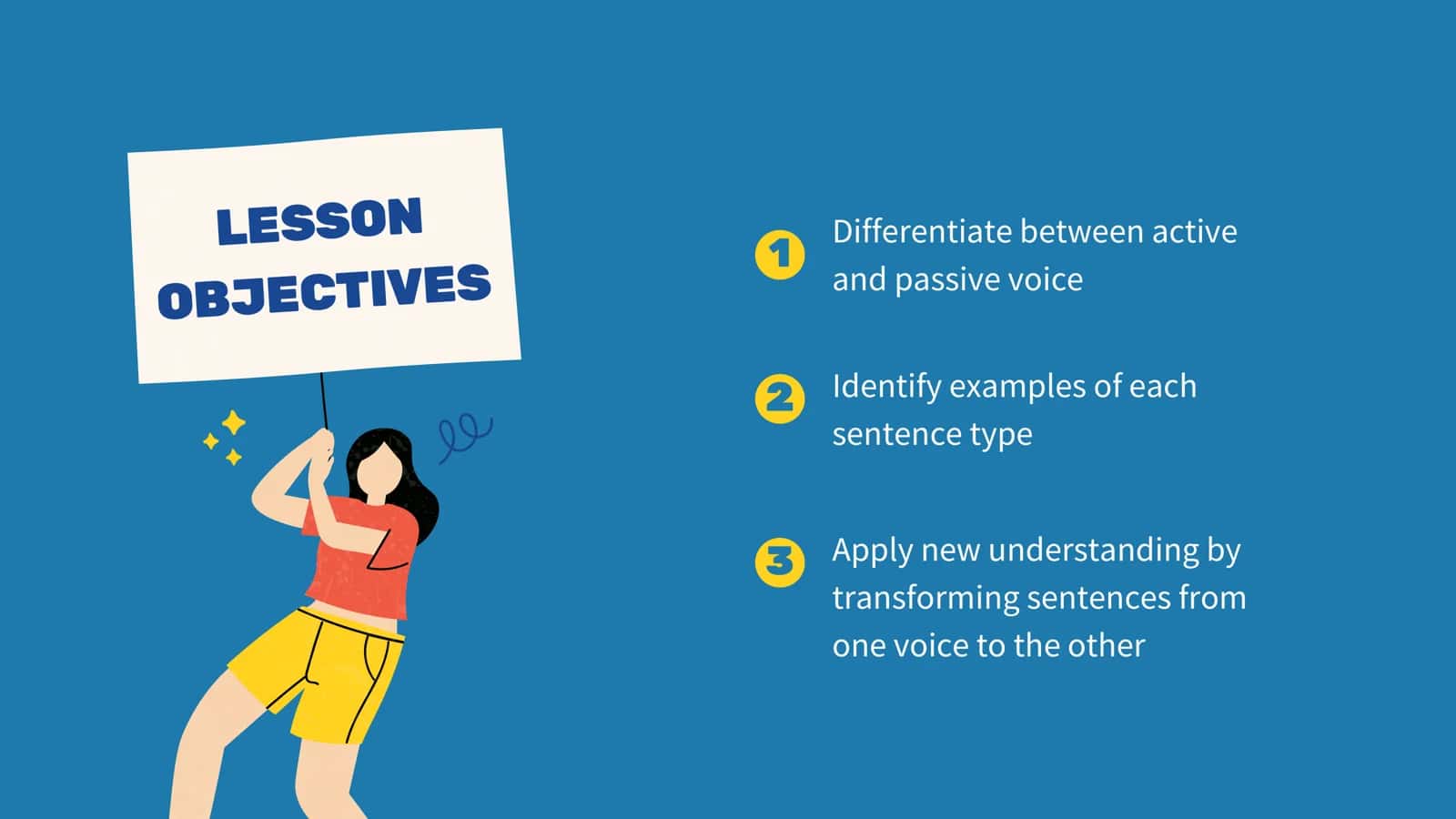 LESSON OBJECTIVES

1 Differentiate between active and passive voice

2 Identify examples of each sentence type

3 Apply new understanding by transforming sentences from one voice to the other